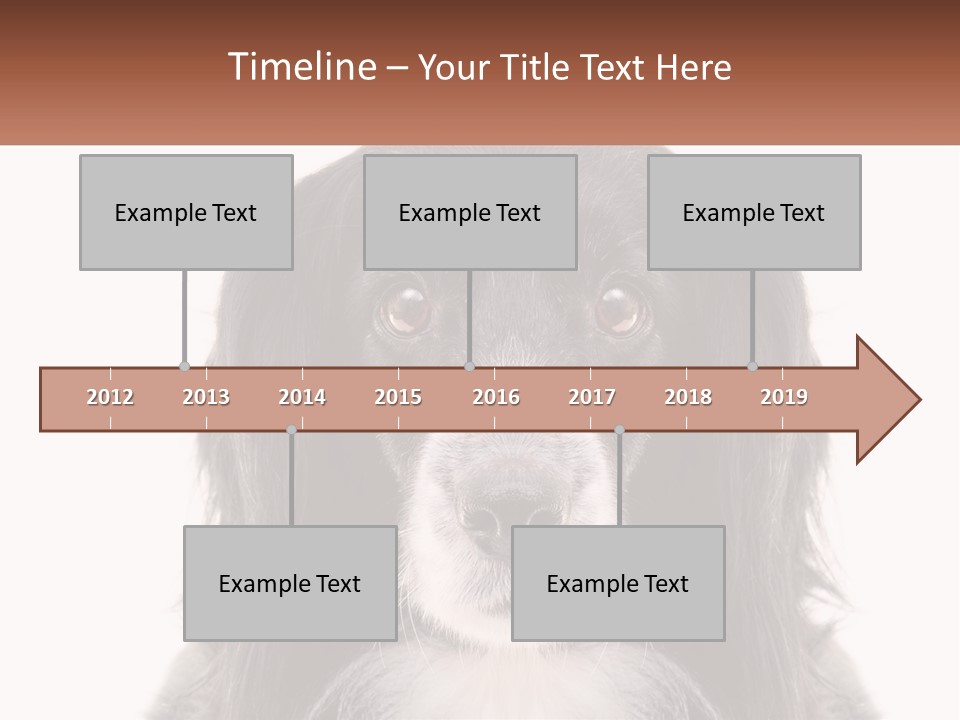 Timeline – Your Title Text Here

Example Text

Example Text

Example Text

2012 2013 2014 2015 2016 2017 2018 2019

Example Text

Example Text